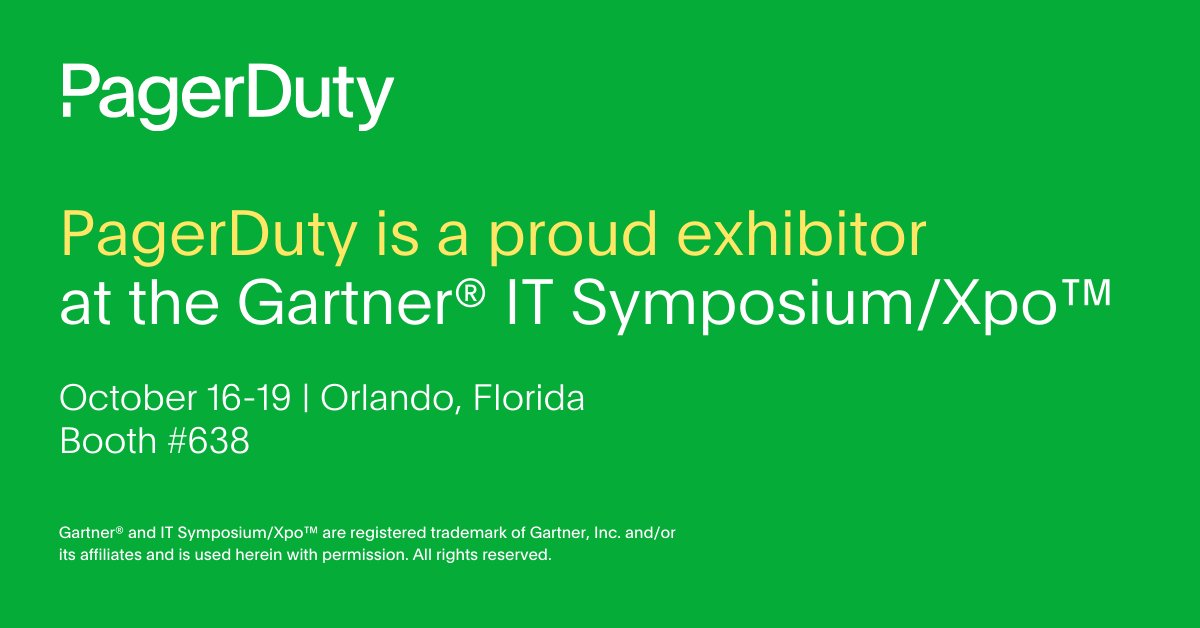 PagerDuty

PagerDuty is a proud exhibitor at the Gartner® IT Symposium/Xpo™

October 16-19 | Orlando, Florida
Booth #638

Gartner® and IT Symposium/Xpo™ are registered trademark of Gartner, Inc. and/or its affiliates and is used herein with permission. All rights reserved.